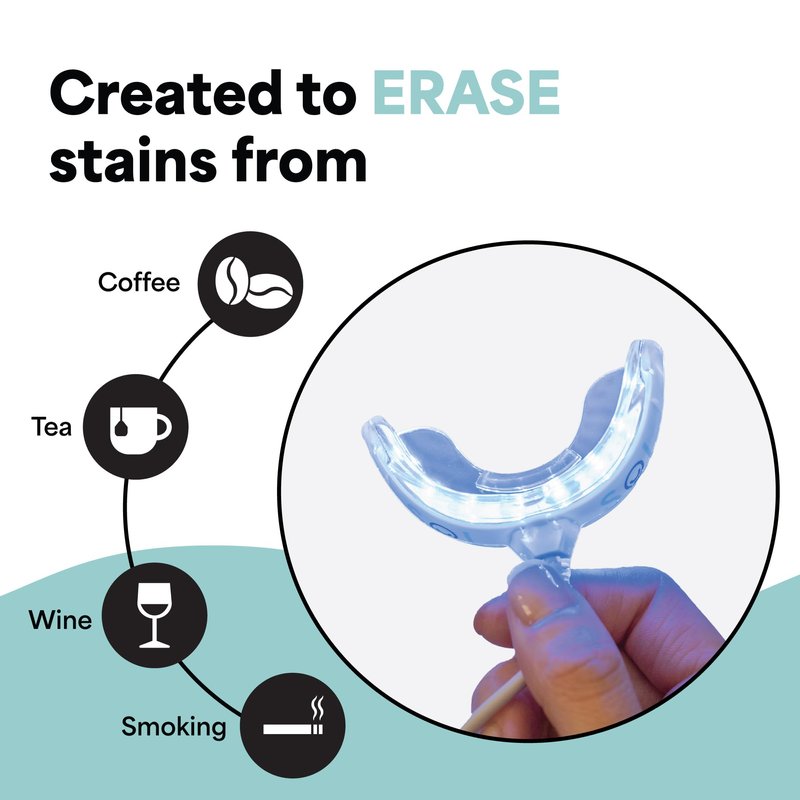 Created to ERASE stains from

Coffee

Tea

Wine

Smoking